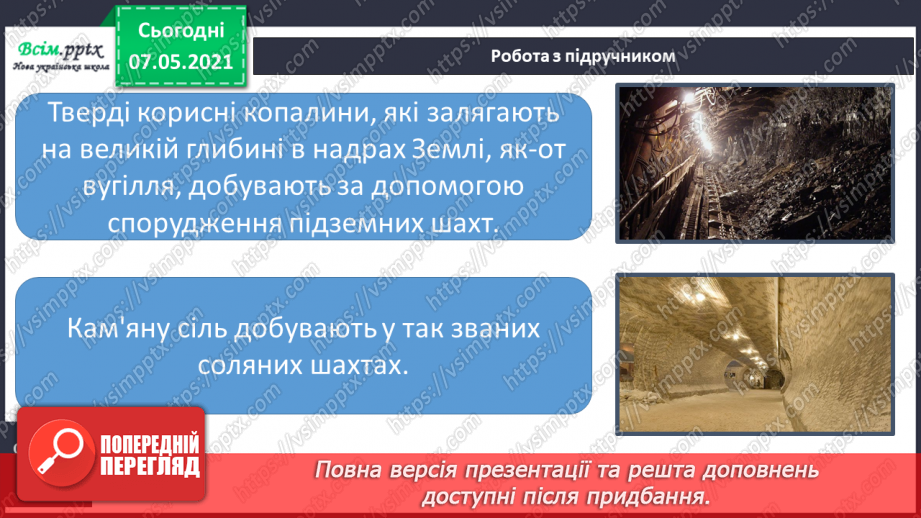 Всім.pptx
Нова українська школа

Сьогодні
07.05.2021

Робота з підручником

Тверді корисні копалини, які залягають на великій глибині в надрах Землі, як-от вугілля, добувають за допомогою спорудження підземних шахт.

Кам'яну сіль добувають у так званих соляних шахтах.

ПОПЕРЕДНІЙ ПЕРЕГЛЯД

Повна версія презентації та решта доповнень доступні після придбання.

https://vsimpptx.com